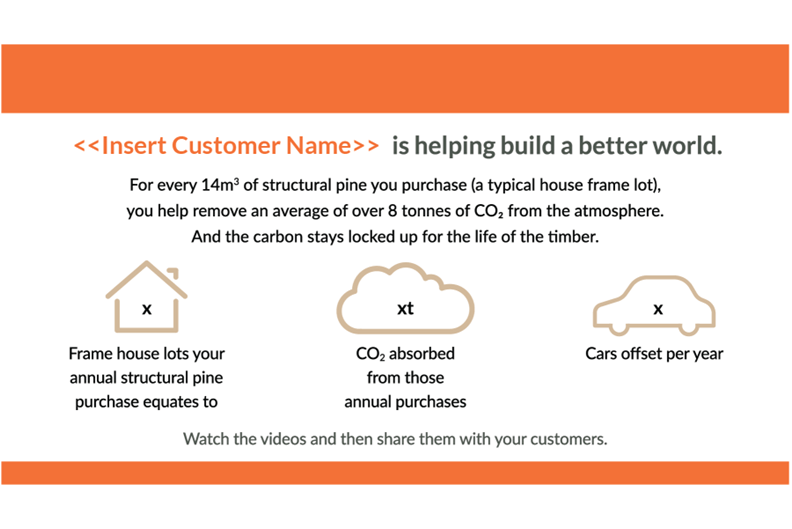 <<Insert Customer Name>> is helping build a better world.

For every $14m^3$ of structural pine you purchase (a typical house frame lot), you help remove an average of over 8 tonnes of $CO_2$ from the atmosphere. And the carbon stays locked up for the life of the timber.

x

Frame house lots your annual structural pine purchase equates to

xt

$CO_2$ absorbed from those annual purchases

x

Cars offset per year

Watch the videos and then share them with your customers.